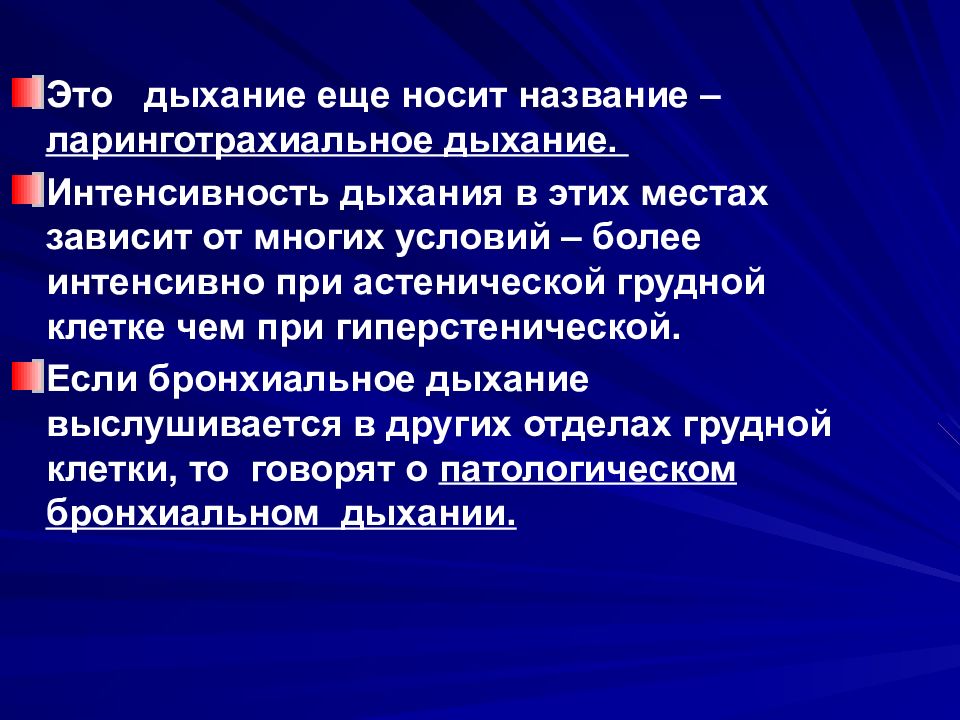 Это дыхание еще носит название – ларинготрахиальное дыхание.

Интенсивность дыхания в этих местах зависит от многих условий – более интенсивно при астенической грудной клетке чем при гиперстенической.

Если бронхиальное дыхание выслушивается в других отделах грудной клетки, то говорят о патологическом бронхиальном дыхании.